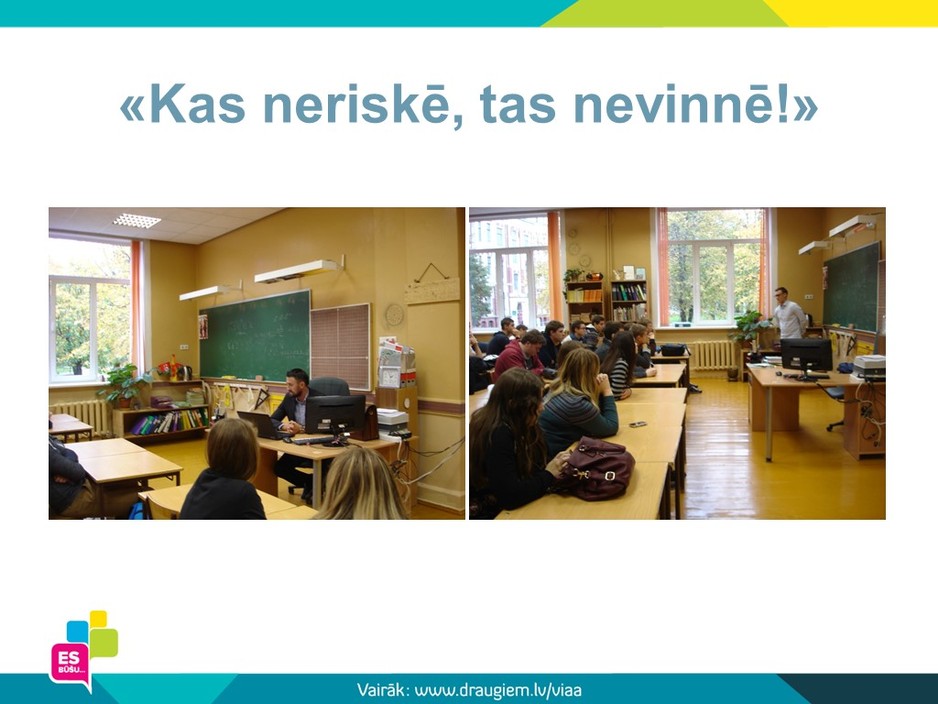 «Kas neriskē, tas nevinnē!»

ES BŪŠU...

Vairāk: www.draugiem.lv/viaa